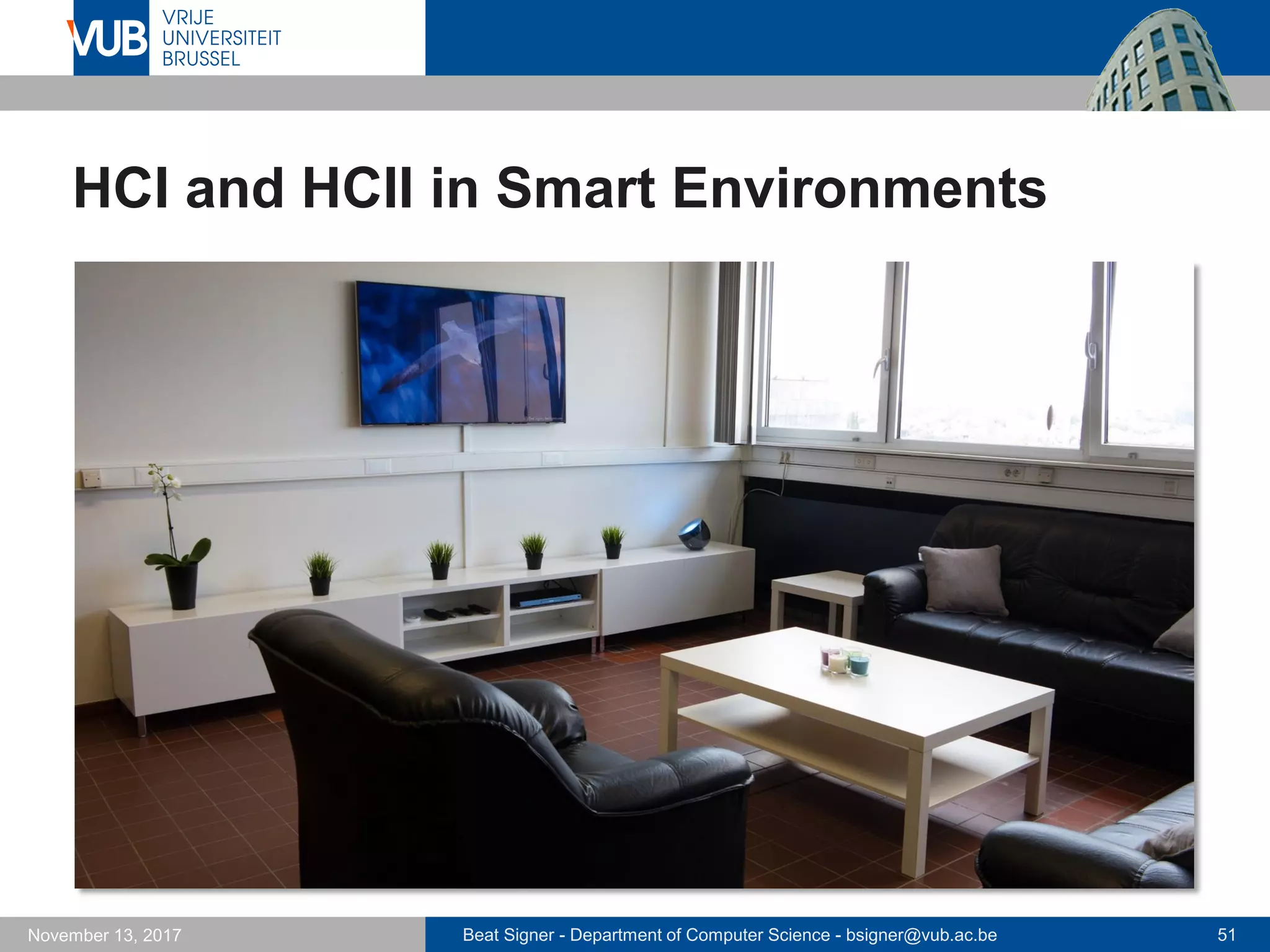 VUB VRIJE UNIVERSITEIT BRUSSEL

HCI and HCII in Smart Environments

November 13, 2017

Beat Signer - Department of Computer Science - bsigner@vub.ac.be

51